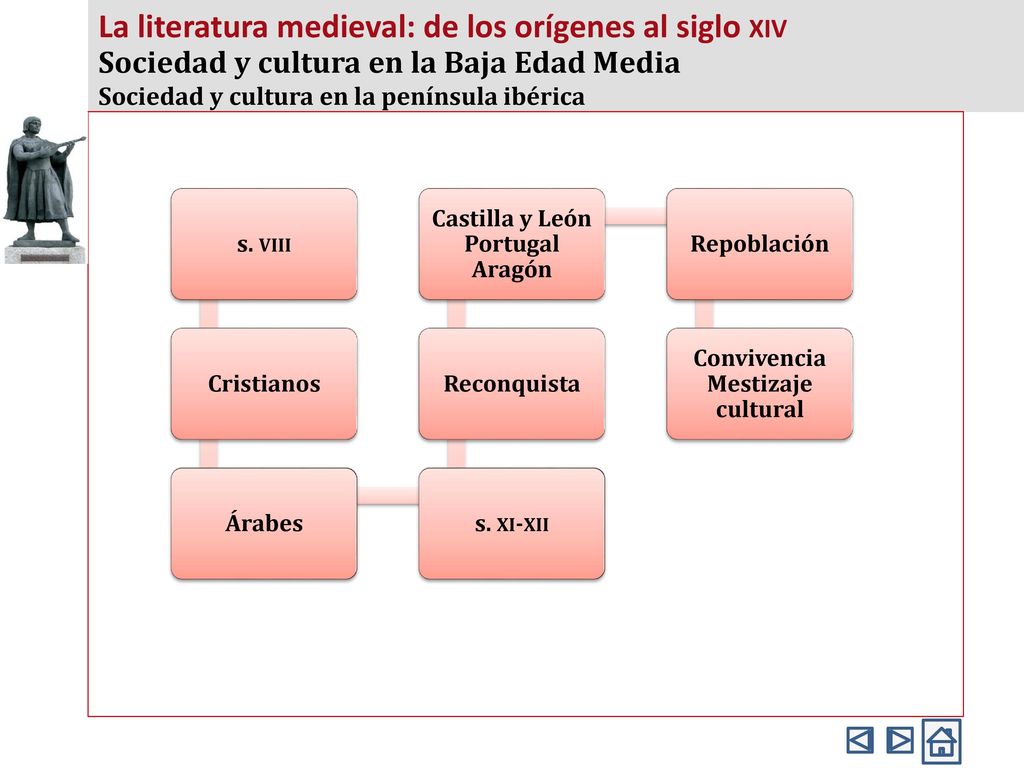 La literatura medieval: de los orígenes al siglo XIV
Sociedad y cultura en la Baja Edad Media
Sociedad y cultura en la península ibérica

s. VIII

Cristianos

Árabes

s. XI-XII

Reconquista

Castilla y León
Portugal
Aragón

Repoblación

Convivencia
Mestizaje
cultural